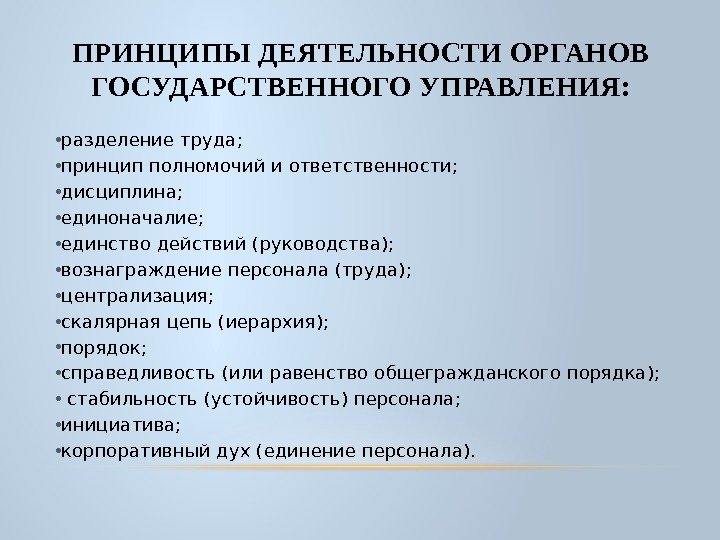 ПРИНЦИПЫ ДЕЯТЕЛЬНОСТИ ОРГАНОВ ГОСУДАРСТВЕННОГО УПРАВЛЕНИЯ:

•разделение труда;
•принцип полномочий и ответственности;
•дисциплина;
•единоначалие;
•единство действий (руководства);
•вознаграждение персонала (труда);
•централизация;
•скалярная цепь (иерархия);
•порядок;
•справедливость (или равенство общегражданского порядка);
• стабильность (устойчивость) персонала;
•инициатива;
•корпоративный дух (единение персонала).